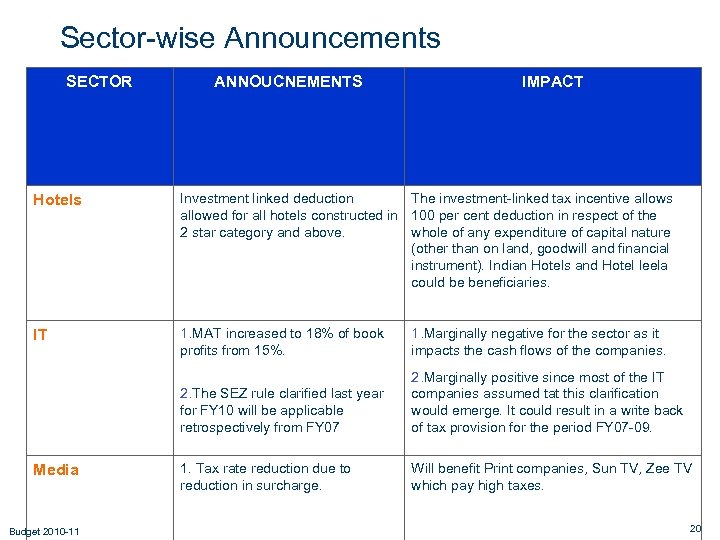 Sector-wise Announcements

| SECTOR | ANNOUCNEMENTS | IMPACT |
|---|---|---|
| Hotels | Investment linked deduction allowed for all hotels constructed in 2 star category and above. | The investment-linked tax incentive allows 100 per cent deduction in respect of the whole of any expenditure of capital nature (other than on land, goodwill and financial instrument). Indian Hotels and Hotel leela could be beneficiaries. |
| IT | 1.MAT increased to 18% of book profits from 15%. 2.The SEZ rule clarified last year for FY10 will be applicable retrospectively from FY07 | 1.Marginally negative for the sector as it impacts the cash flows of the companies. 2.Marginally positive since most of the IT companies assumed tat this clarification would emerge. It could result in a write back of tax provision for the period FY07-09. |
| Media | 1. Tax rate reduction due to reduction in surcharge. | Will benefit Print companies, Sun TV, Zee TV which pay high taxes. |

Budget 2010-11

20